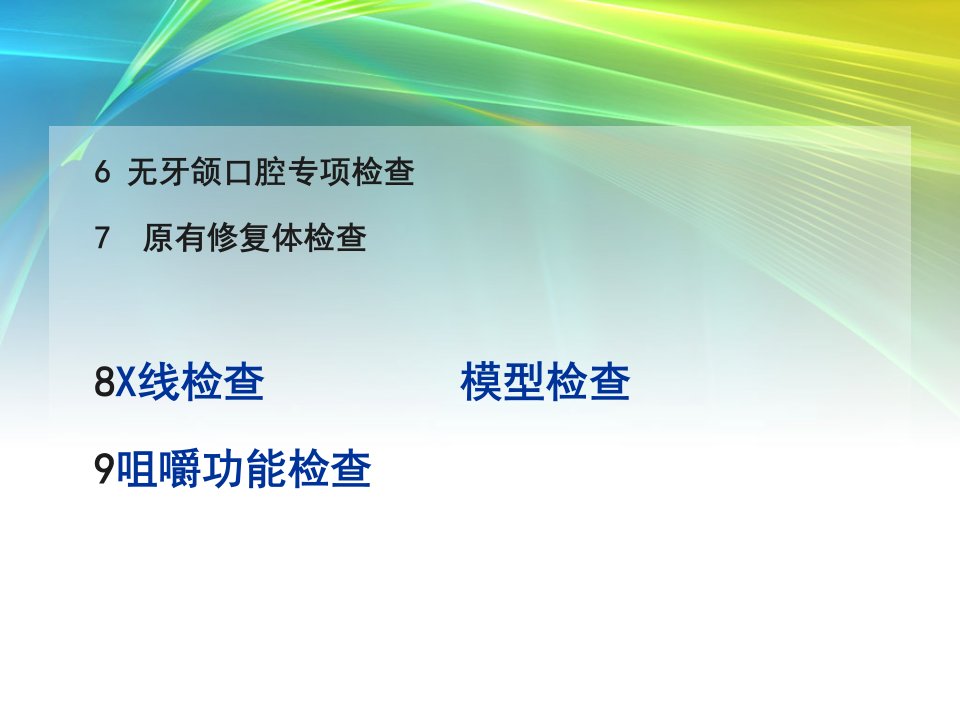 6 无牙颌口腔专项检查

7 原有修复体检查

8X线检查 模型检查

9咀嚼功能检查